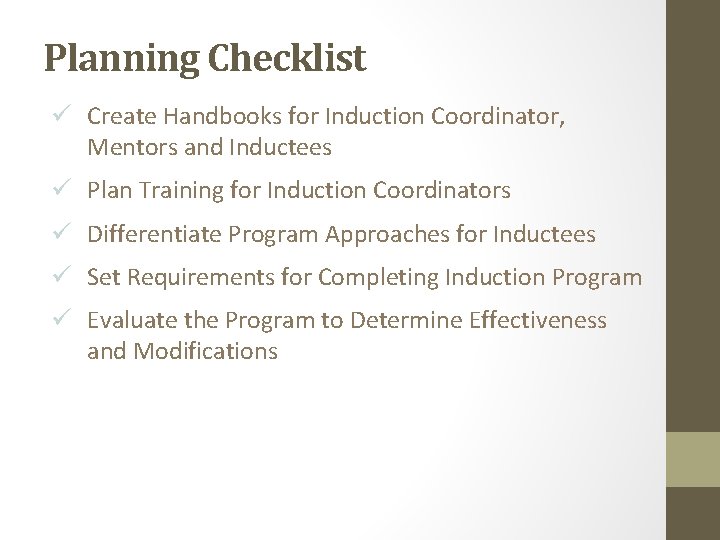 Planning Checklist

✓ Create Handbooks for Induction Coordinator, Mentors and Inductees

✓ Plan Training for Induction Coordinators

✓ Differentiate Program Approaches for Inductees

✓ Set Requirements for Completing Induction Program

✓ Evaluate the Program to Determine Effectiveness and Modifications